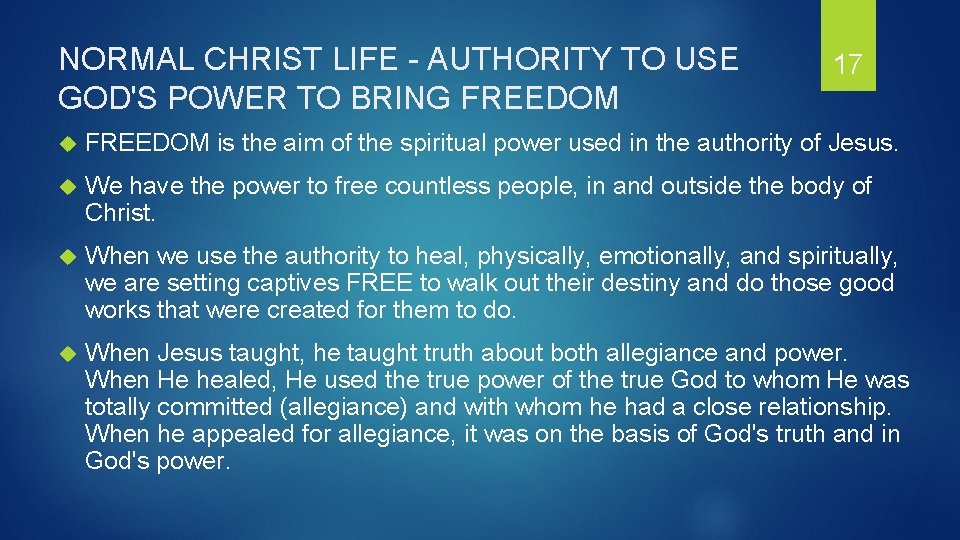 NORMAL CHRIST LIFE - AUTHORITY TO USE GOD'S POWER TO BRING FREEDOM

17

FREEDOM is the aim of the spiritual power used in the authority of Jesus.

We have the power to free countless people, in and outside the body of Christ.

When we use the authority to heal, physically, emotionally, and spiritually, we are setting captives FREE to walk out their destiny and do those good works that were created for them to do.

When Jesus taught, he taught truth about both allegiance and power. When He healed, He used the true power of the true God to whom He was totally committed (allegiance) and with whom he had a close relationship. When he appealed for allegiance, it was on the basis of God's truth and in God's power.